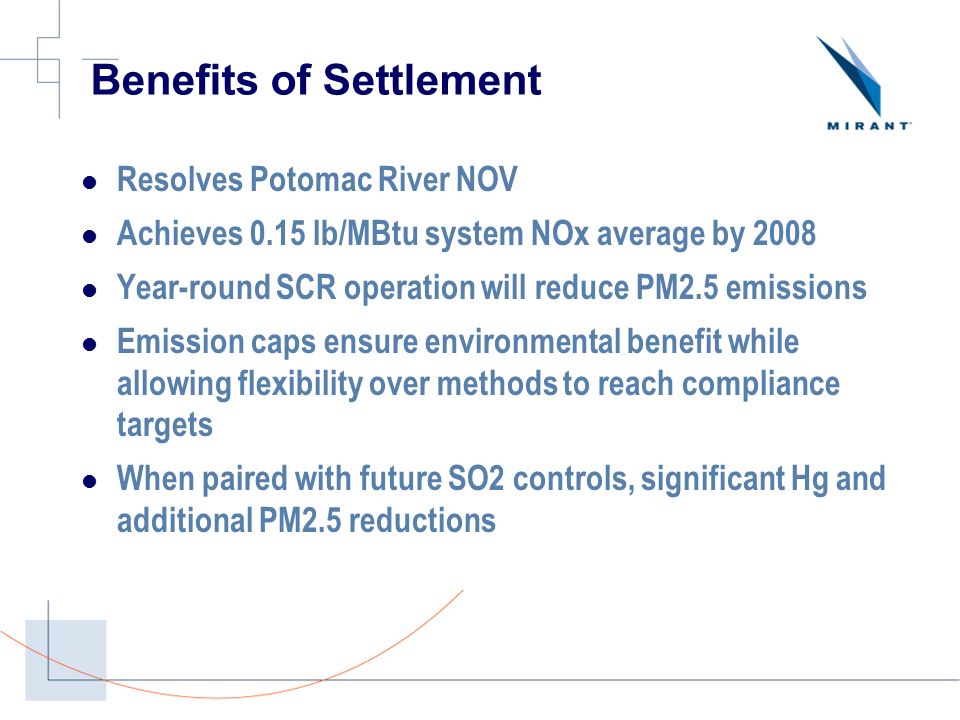 Benefits of Settlement

MIRANT

- Resolves Potomac River NOV
- Achieves 0.15 lb/MBtu system NOx average by 2008
- Year-round SCR operation will reduce PM2.5 emissions
- Emission caps ensure environmental benefit while allowing flexibility over methods to reach compliance targets
- When paired with future SO2 controls, significant Hg and additional PM2.5 reductions